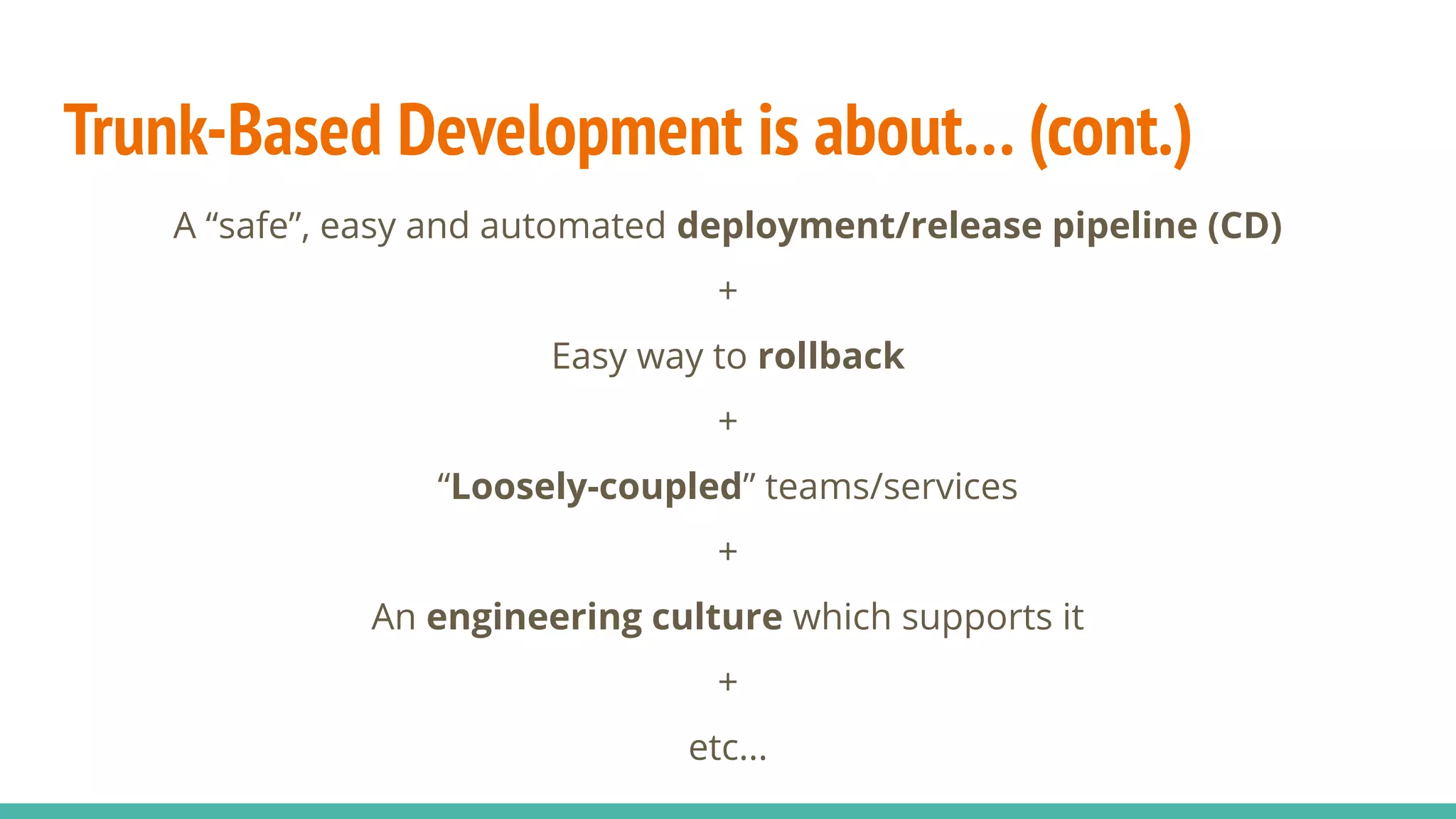 Trunk-Based Development is about... (cont.)

A “safe”, easy and automated deployment/release pipeline (CD)

+

Easy way to rollback

+

“Loosely-coupled” teams/services

+

An engineering culture which supports it

+

etc...